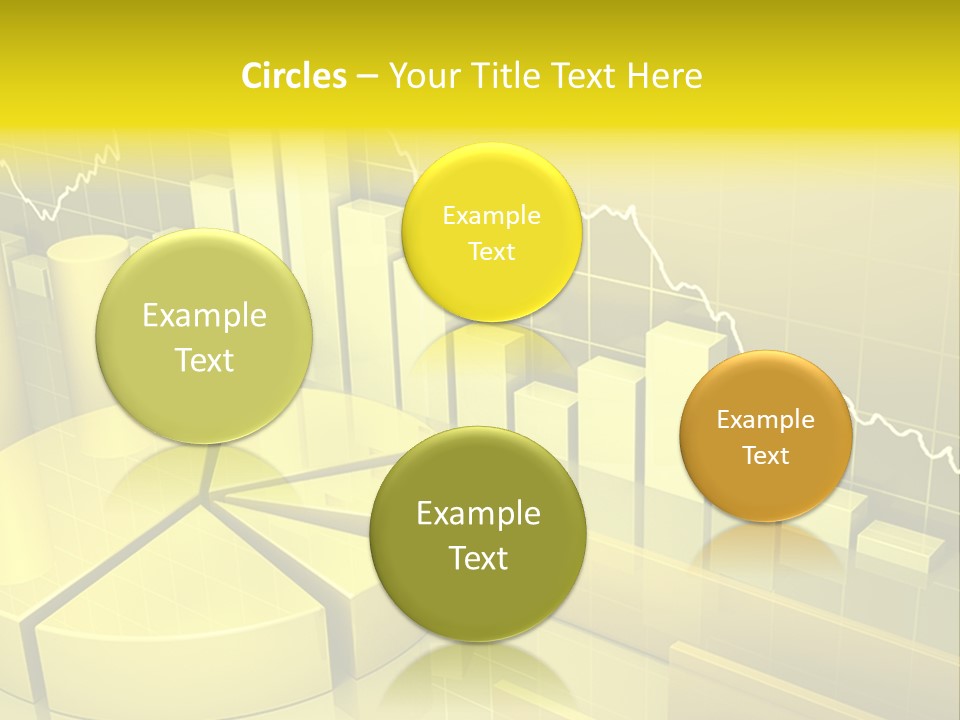 Circles – Your Title Text Here

Example Text

Example Text

Example Text

Example Text